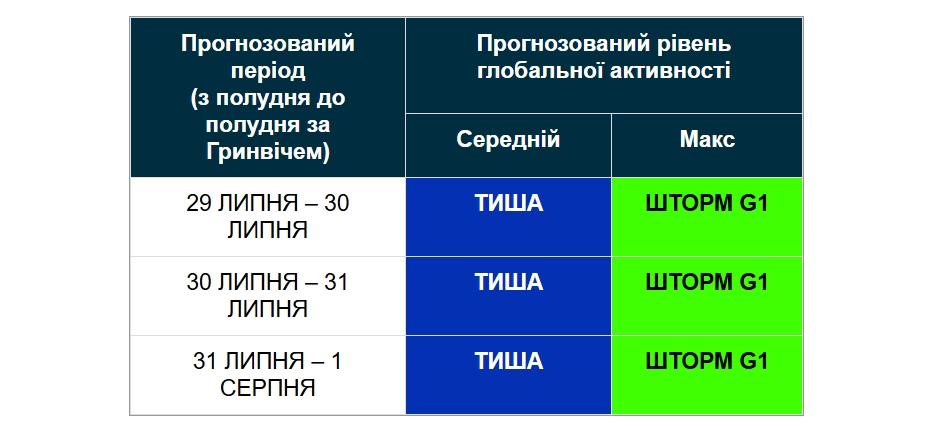 | Прогнозований період (з полудня до полудня за Гринвічем) | Прогнозований рівень глобальної активності | |
|---|---|---|
| | Середній | Макс |
| 29 ЛИПНЯ – 30 ЛИПНЯ | ТИША | ШТОРМ G1 |
| 30 ЛИПНЯ – 31 ЛИПНЯ | ТИША | ШТОРМ G1 |
| 31 ЛИПНЯ – 1 СЕРПНЯ | ТИША | ШТОРМ G1 |